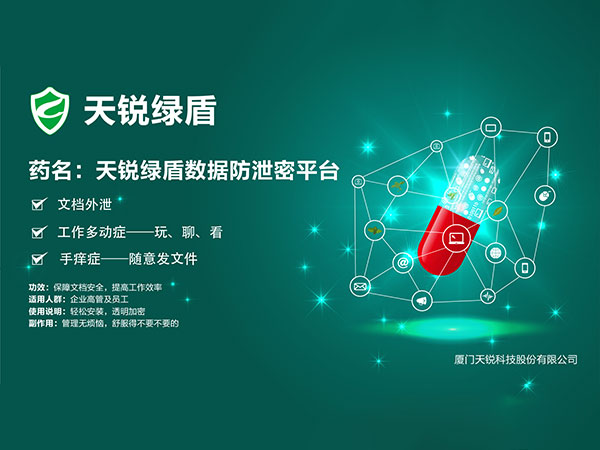 天锐绿盾

药名：天锐绿盾数据防泄密平台

☑ 文档外泄

☑ 工作多动症——玩、聊、看

☑ 手痒症——随意发文件

功效：保障文档安全，提高工作效率
适用人群：企业高管及员工
使用说明：轻松安装，透明加密
副作用：管理无烦恼，舒服得不要不要的

厦门天锐科技股份有限公司